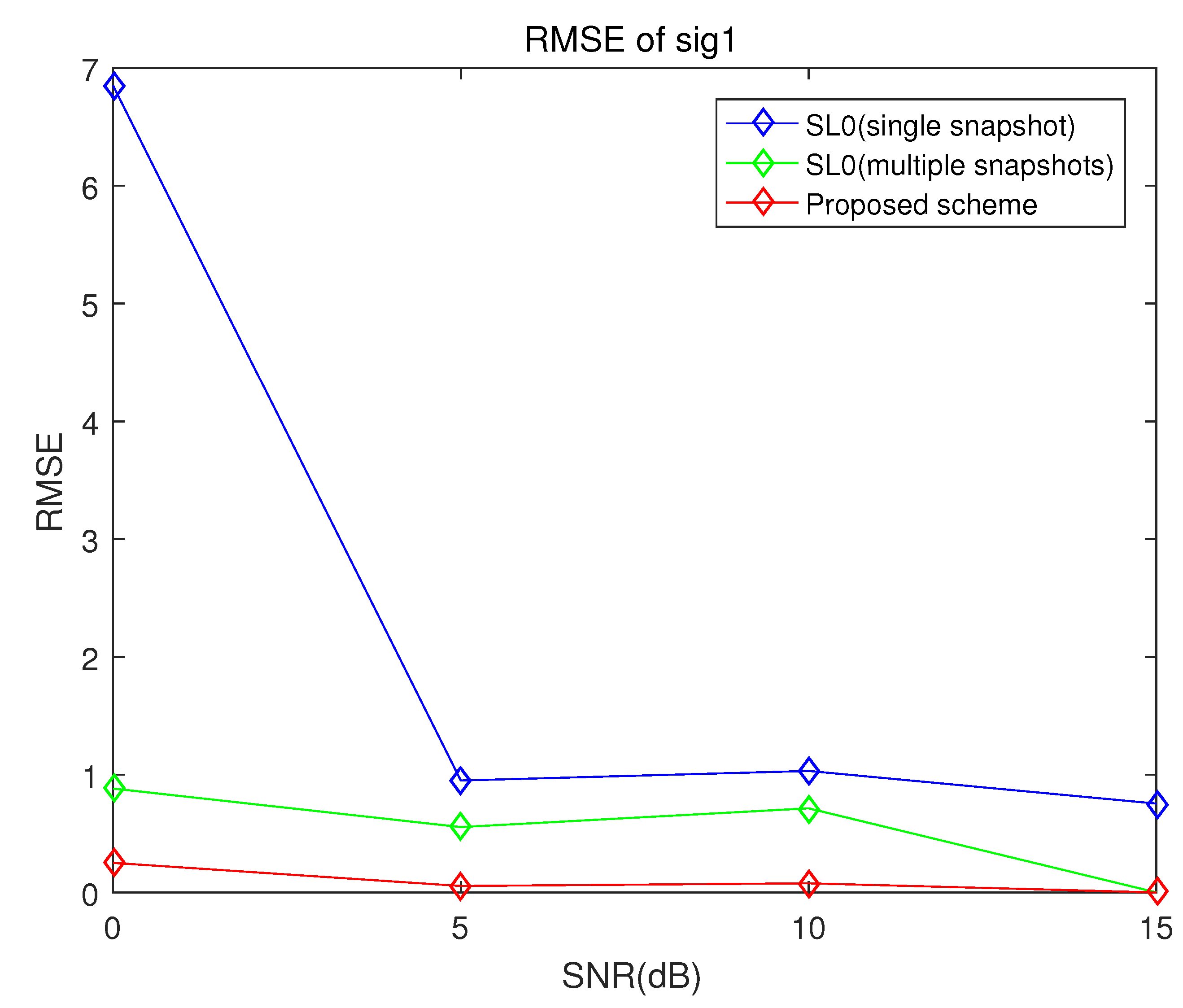 RMSE of sig1

SL0(single snapshot)
SL0(multiple snapshots)
Proposed scheme

RMSE

7
6
5
4
3
2
1
0

0
5
10
15

SNR(dB)